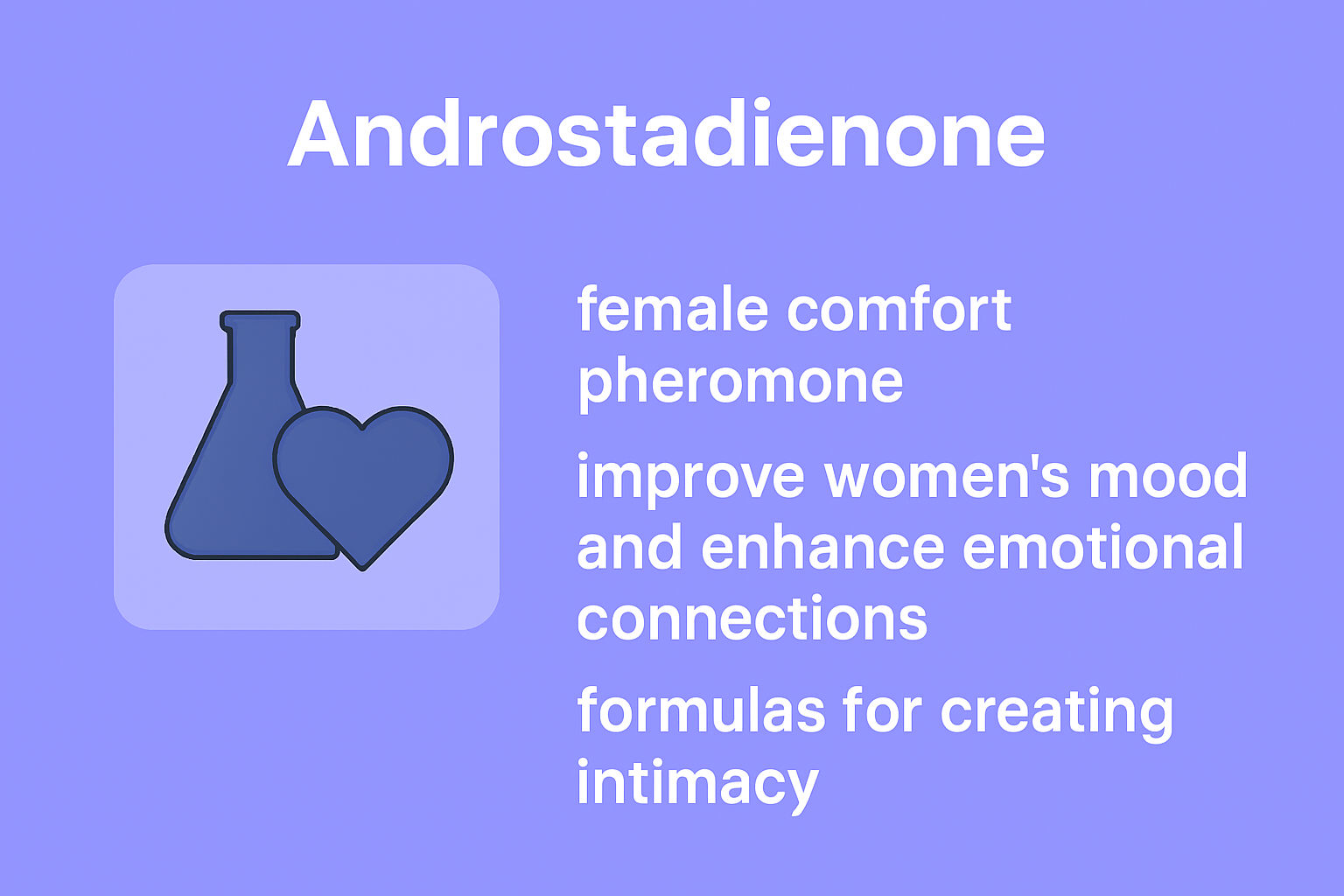 Androstadienone

female comfort pheromone

improve women's mood and enhance emotional connections

formulas for creating intimacy